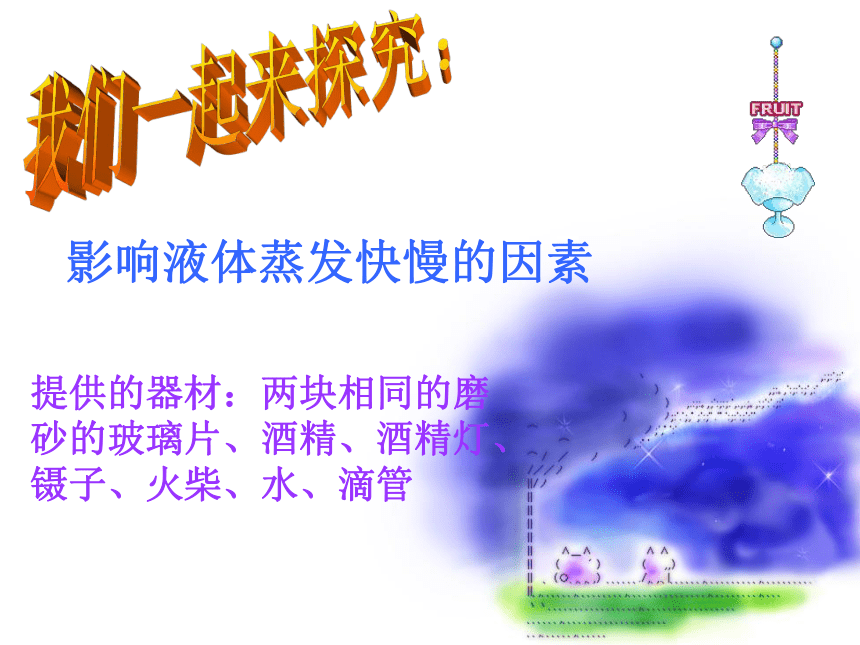 我们一起来探究：

FRUIT

影响液体蒸发快慢的因素

提供的器材：两块相同的磨砂的玻璃片、酒精、酒精灯、镊子、火柴、水、滴管